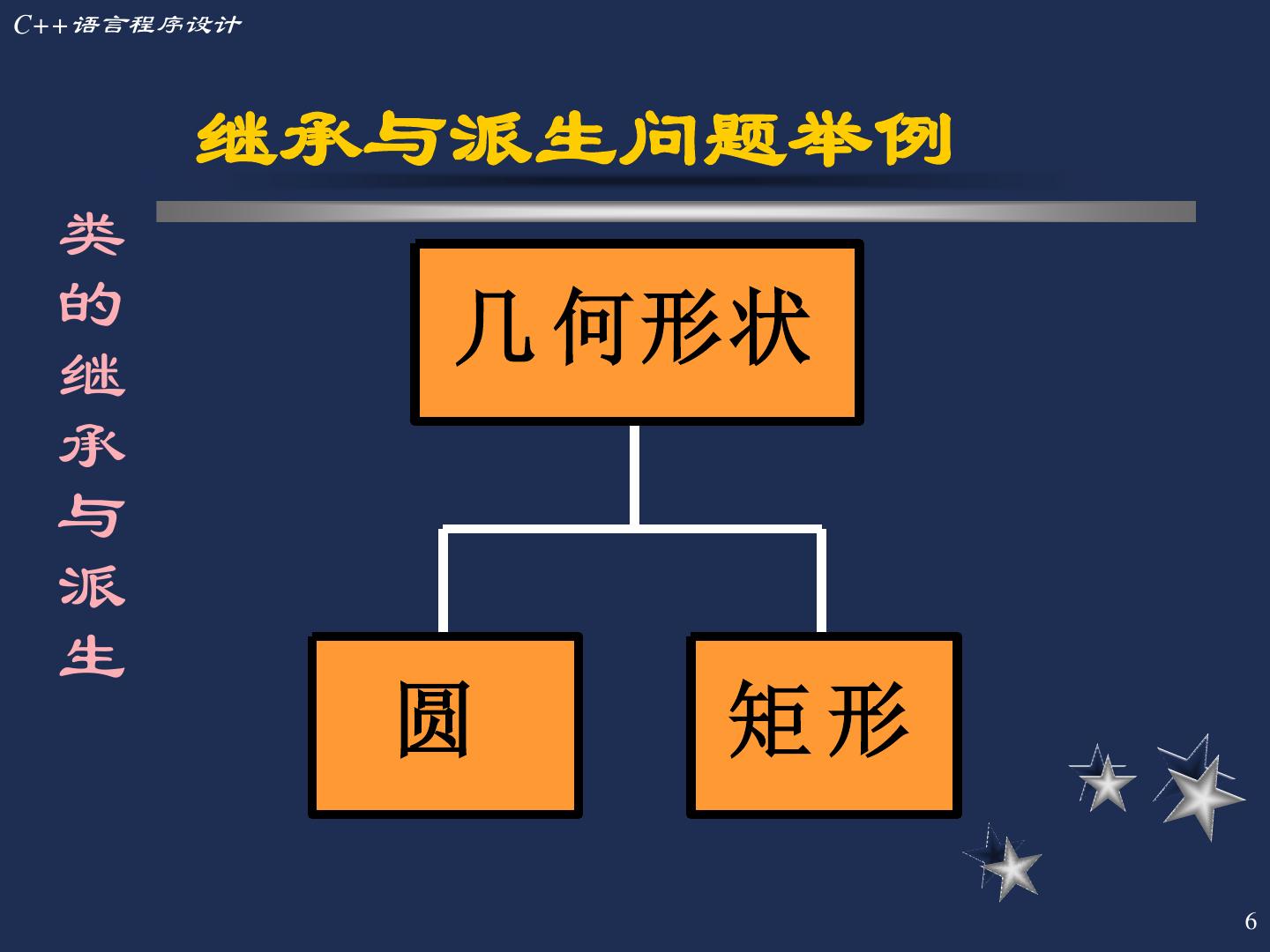 C++语言程序设计

继承与派生问题举例

类的继承与派生

几何形状

圆

矩形

6